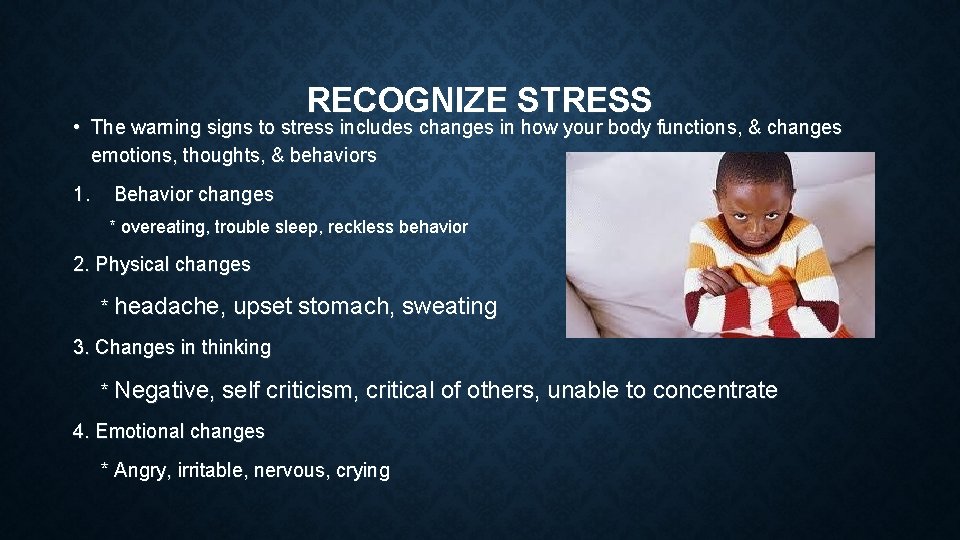 RECOGNIZE STRESS

• The warning signs to stress includes changes in how your body functions, & changes emotions, thoughts, & behaviors

1. Behavior changes

* overeating, trouble sleep, reckless behavior

2. Physical changes

* headache, upset stomach, sweating

3. Changes in thinking

* Negative, self criticism, critical of others, unable to concentrate

4. Emotional changes

* Angry, irritable, nervous, crying